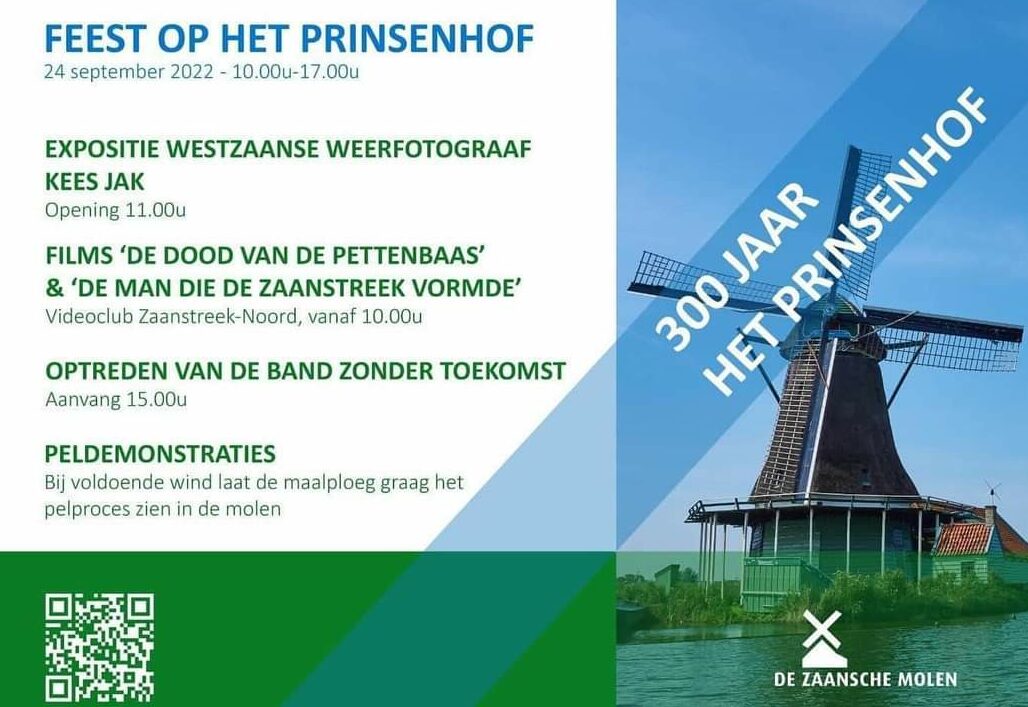 FEEST OP HET PRINSENHOF
24 september 2022 - 10.00u-17.00u

EXPOSITIE WESTZAANSE WEERFOTOGRAAF KEES JAK
Opening 11.00u

FILMS 'DE DOOD VAN DE PETTENBAAS' & 'DE MAN DIE DE ZAANSTREEK VORMDE'
Videoclub Zaanstreek-Noord, vanaf 10.00u

OPTREDEN VAN DE BAND ZONDER TOEKOMST
Aanvang 15.00u

PELDEMONSTRATIES
Bij voldoende wind laat de maalploeg graag het pelproces zien in de molen

300 JAAR
HET PRINSENHOF

DE ZAANSCHE MOLEN